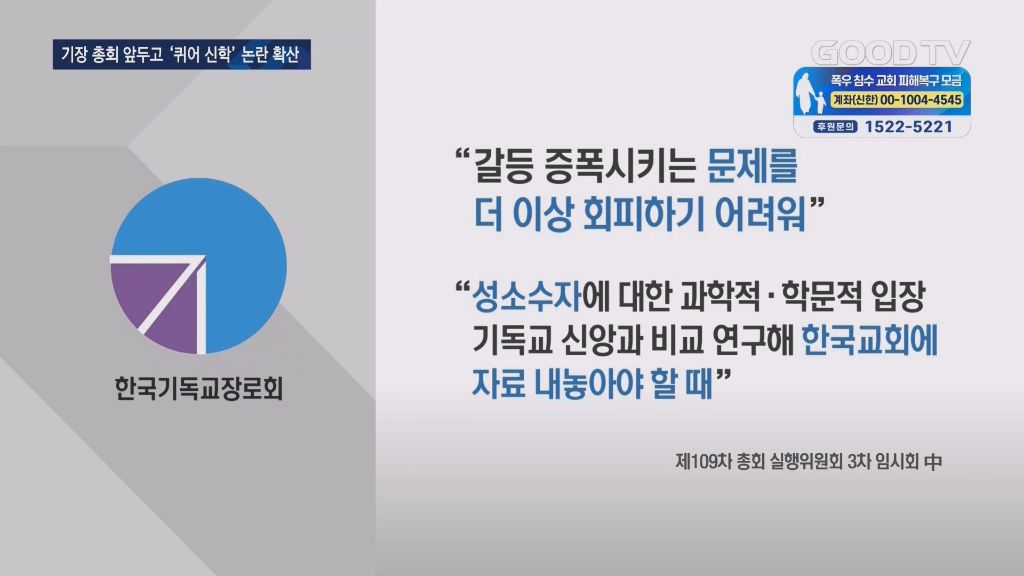 기장 총회 앞두고 '퀴어 신학' 논란 확산

GOODTV

폭우 침수 교회 피해복구 모금
계좌(신한) 00-1004-4545
후원문의 1522-5221

한국기독교장로회

"갈등 증폭시키는 문제를 더 이상 회피하기 어려워"

"성소수자에 대한 과학적 · 학문적 입장 기독교 신앙과 비교 연구해 한국교회에 자료 내놓아야 할 때"

제109차 총회 실행위원회 3차 임시회 中